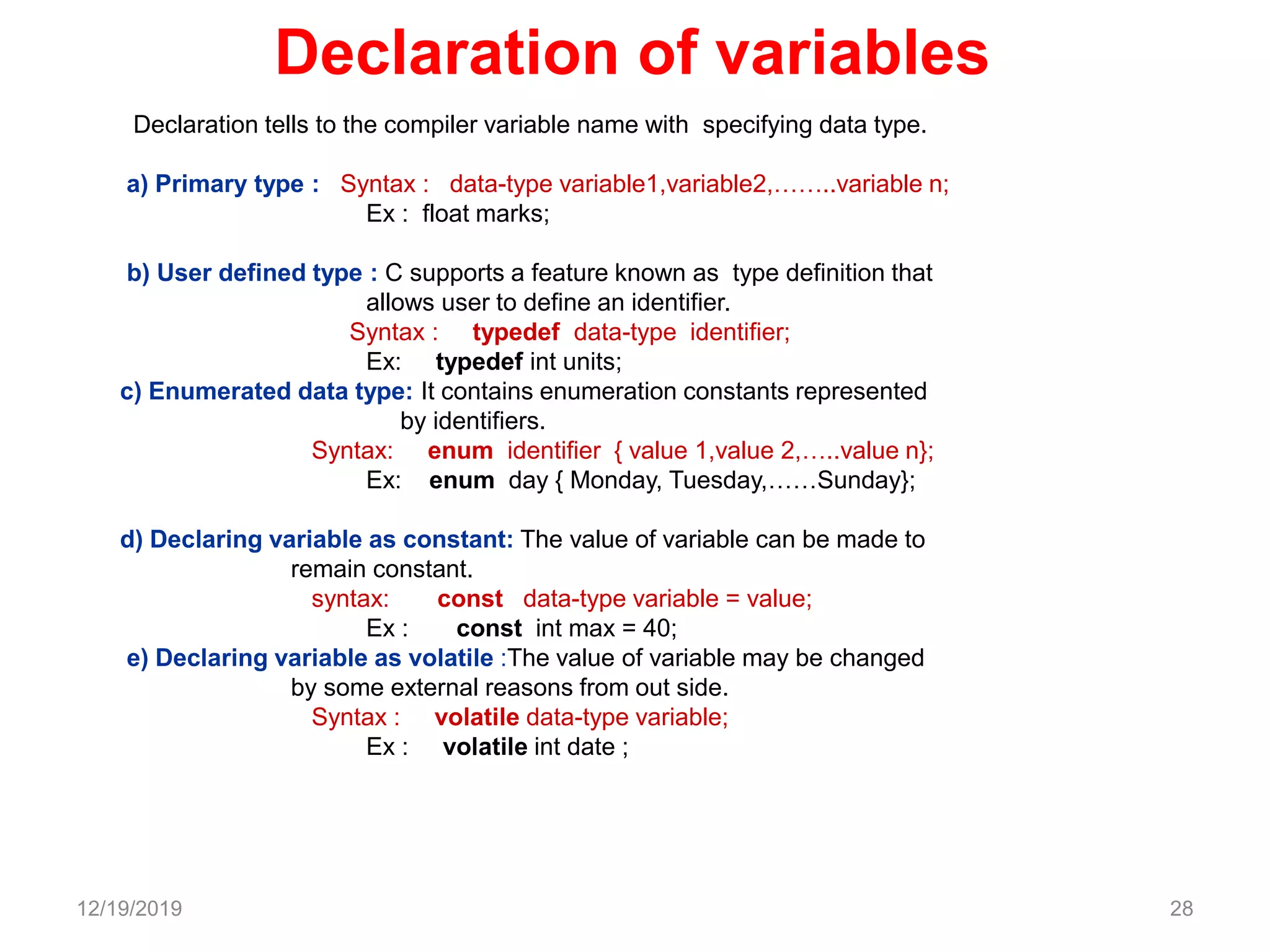 Declaration of variables

Declaration tells to the compiler variable name with specifying data type.

a) Primary type : Syntax : data-type variable1,variable2,……..variable n;
Ex : float marks;

b) User defined type : C supports a feature known as type definition that allows user to define an identifier.
Syntax : typedef data-type identifier;
Ex: typedef int units;

c) Enumerated data type: It contains enumeration constants represented by identifiers.
Syntax: enum identifier { value 1,value 2,…..value n};
Ex: enum day { Monday, Tuesday,……Sunday};

d) Declaring variable as constant: The value of variable can be made to remain constant.
syntax: const data-type variable = value;
Ex : const int max = 40;

e) Declaring variable as volatile :The value of variable may be changed by some external reasons from out side.
Syntax : volatile data-type variable;
Ex : volatile int date ;

12/19/2019

28